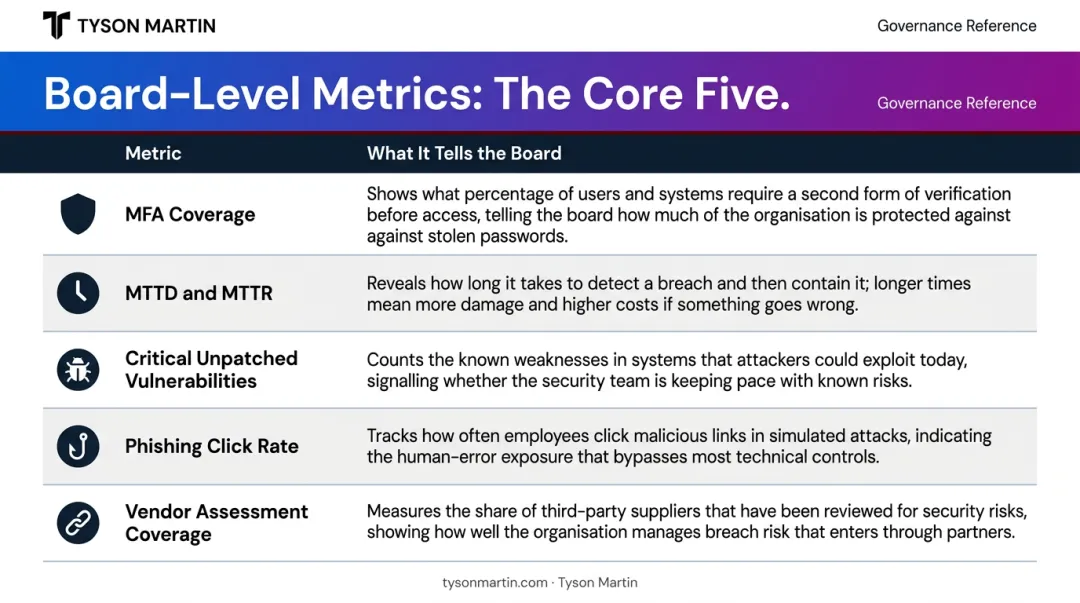 TYSON MARTIN

Governance Reference

Board-Level Metrics: The Core Five.

Governance Reference

| Metric | What It Tells the Board |
|---|---|
| MFA Coverage | Shows what percentage of users and systems require a second form of verification before access, telling the board how much of the organisation is protected against against stolen passwords. |
| MTTD and MTTR | Reveals how long it takes to detect a breach and then contain it; longer times mean more damage and higher costs if something goes wrong. |
| Critical Unpatched Vulnerabilities | Counts the known weaknesses in systems that attackers could exploit today, signalling whether the security team is keeping pace with known risks. |
| Phishing Click Rate | Tracks how often employees click malicious links in simulated attacks, indicating the human-error exposure that bypasses most technical controls. |
| Vendor Assessment Coverage | Measures the share of third-party suppliers that have been reviewed for security risks, showing how well the organisation manages breach risk that enters through partners. |

tysonmartin.com · Tyson Martin